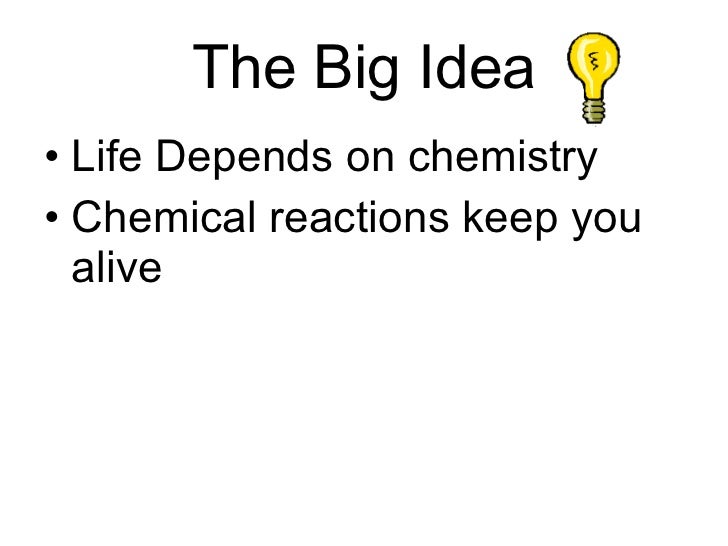 The Big Idea

• Life Depends on chemistry
• Chemical reactions keep you alive